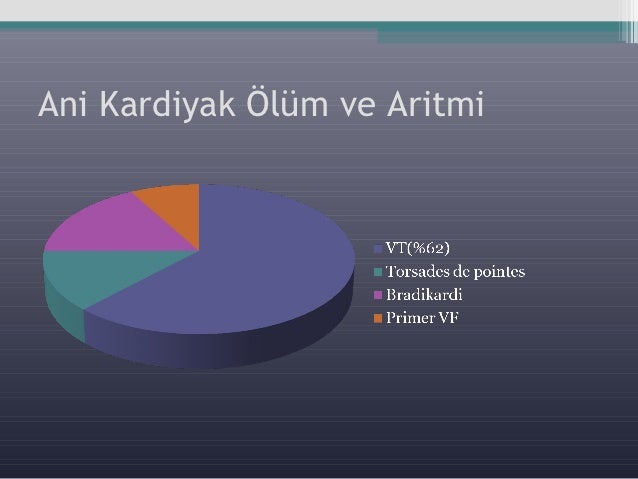 Ani Kardiyak Ölüm ve Aritmi

VT(%62)
Torsades de pointes
Bradikardi
Primer VF